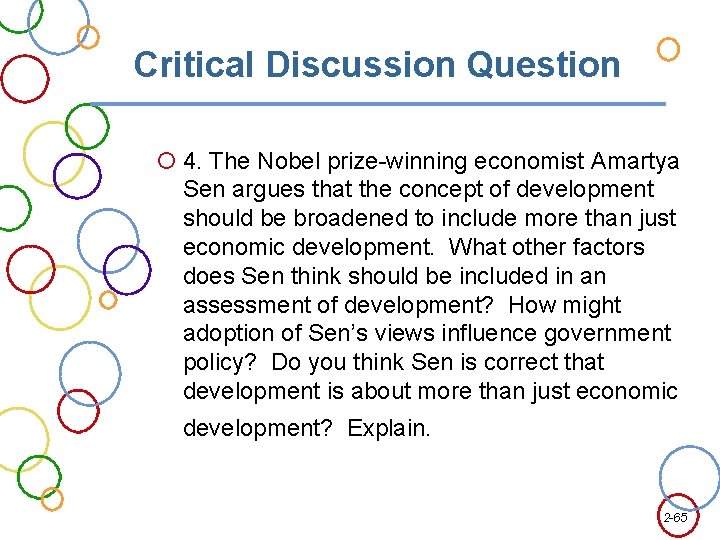 Critical Discussion Question

4. The Nobel prize-winning economist Amartya Sen argues that the concept of development should be broadened to include more than just economic development. What other factors does Sen think should be included in an assessment of development? How might adoption of Sen's views influence government policy? Do you think Sen is correct that development is about more than just economic development? Explain.

2-65